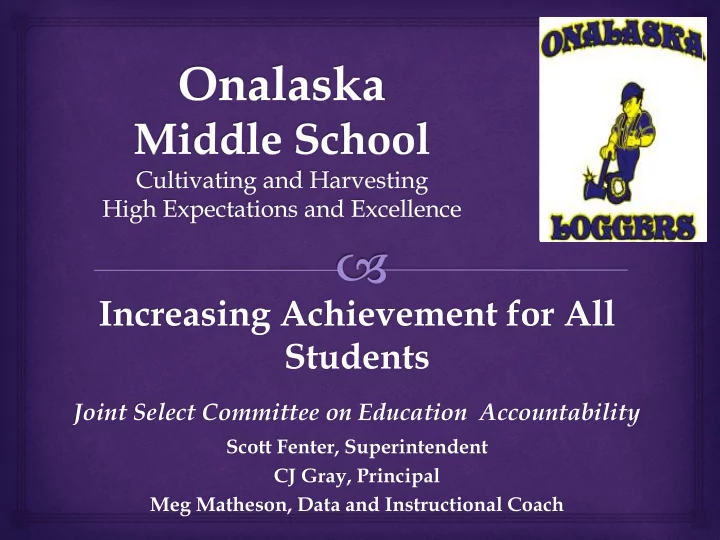 Onalaska Middle School
Cultivating and Harvesting High Expectations and Excellence

ONALASKA

LOGGERS

Increasing Achievement for All Students

Joint Select Committee on Education Accountability

Scott Fenter, Superintendent
CJ Gray, Principal
Meg Matheson, Data and Instructional Coach